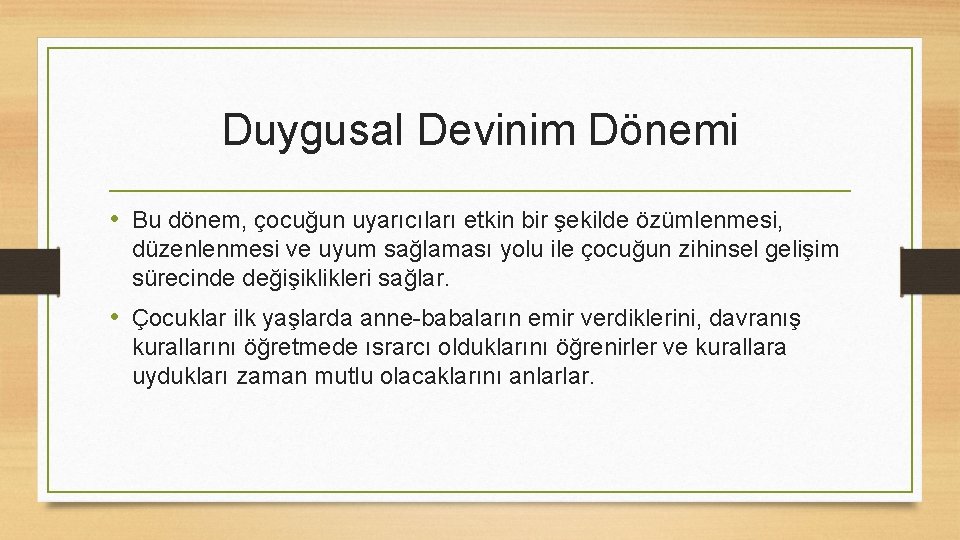 Duygusal Devinim Dönemi

• Bu dönem, çocuğun uyarıcıları etkin bir şekilde özümlenmesi, düzenlenmesi ve uyum sağlaması yolu ile çocuğun zihinsel gelişim sürecinde değişiklikleri sağlar.

• Çocuklar ilk yaşlarda anne-babaların emir verdiklerini, davranış kurallarını öğretmede ısrarcı olduklarını öğrenirler ve kurallara uydukları zaman mutlu olacaklarını anlarlar.